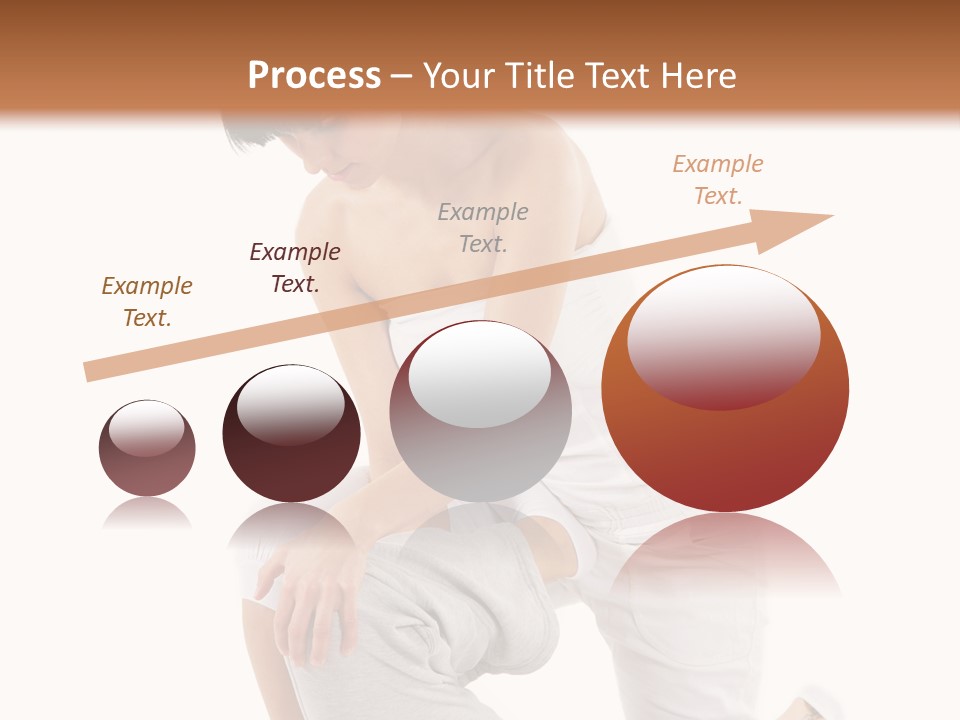 Process – Your Title Text Here

Example Text.

Example Text.

Example Text.

Example Text.